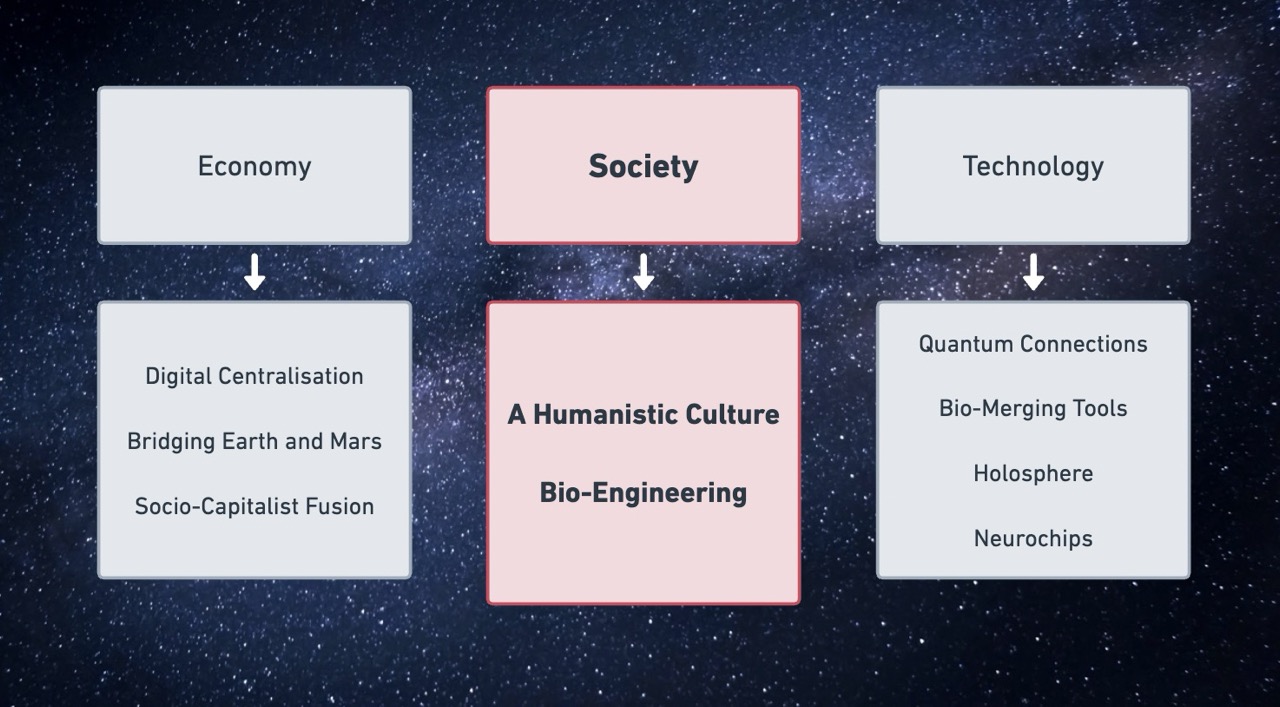 Economy

Digital Centralisation

Bridging Earth and Mars

Socio-Capitalist Fusion

Society

A Humanistic Culture

Bio-Engineering

Technology

Quantum Connections

Bio-Merging Tools

Holosphere

Neurochips